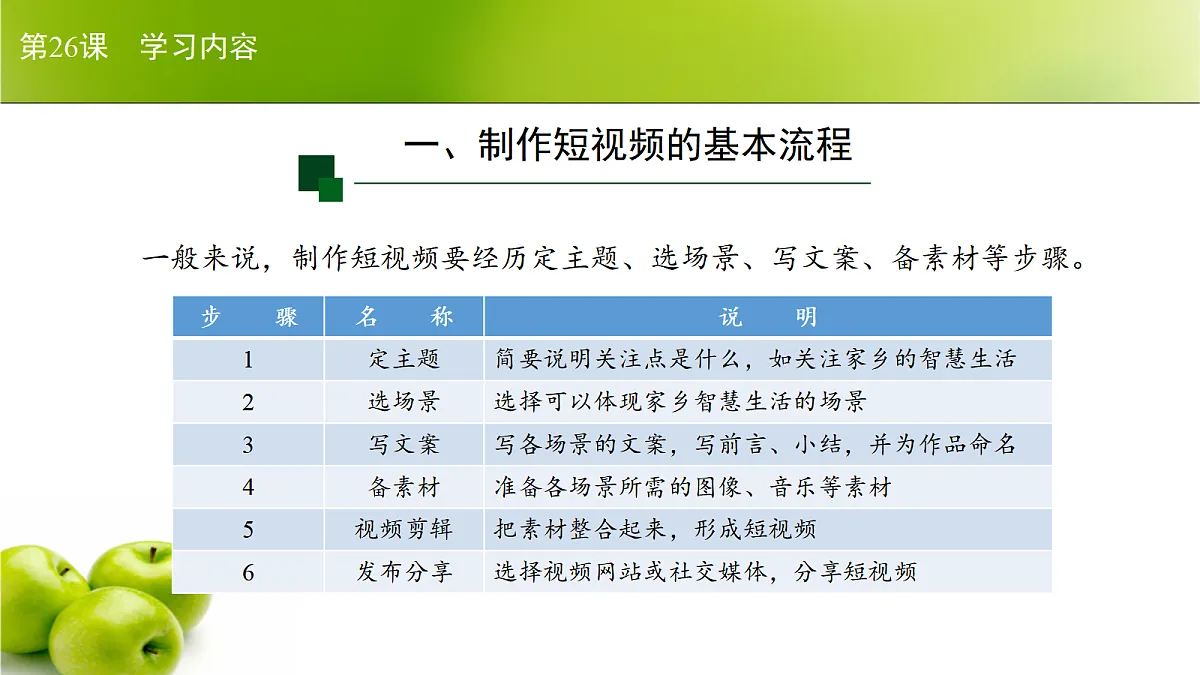 第26课　学习内容

一、制作短视频的基本流程

一般来说，制作短视频要经历定主题、选场景、写文案、备素材等步骤。

| 步　　骤 | 名　　称 | 说　　明 |
|---|---|---|
| 1 | 定主题 | 简要说明关注点是什么，如关注家乡的智慧生活 |
| 2 | 选场景 | 选择可以体现家乡智慧生活的场景 |
| 3 | 写文案 | 写各场景的文案，写前言、小结，并为作品命名 |
| 4 | 备素材 | 准备各场景所需的图像、音乐等素材 |
| 5 | 视频剪辑 | 把素材整合起来，形成短视频 |
| 6 | 发布分享 | 选择视频网站或社交媒体，分享短视频 |